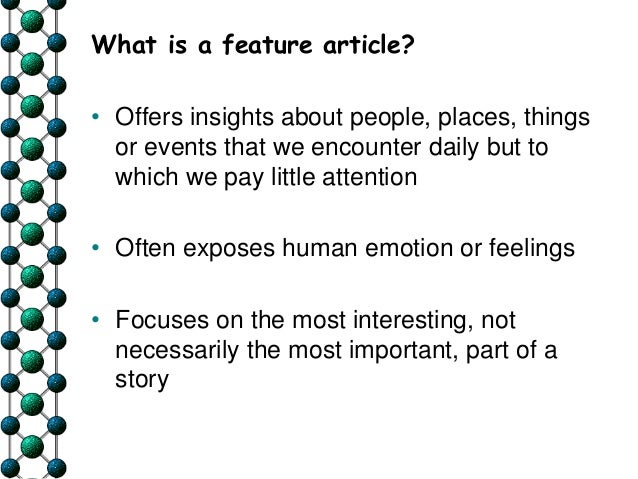 What is a feature article?

• Offers insights about people, places, things or events that we encounter daily but to which we pay little attention

• Often exposes human emotion or feelings

• Focuses on the most interesting, not necessarily the most important, part of a story